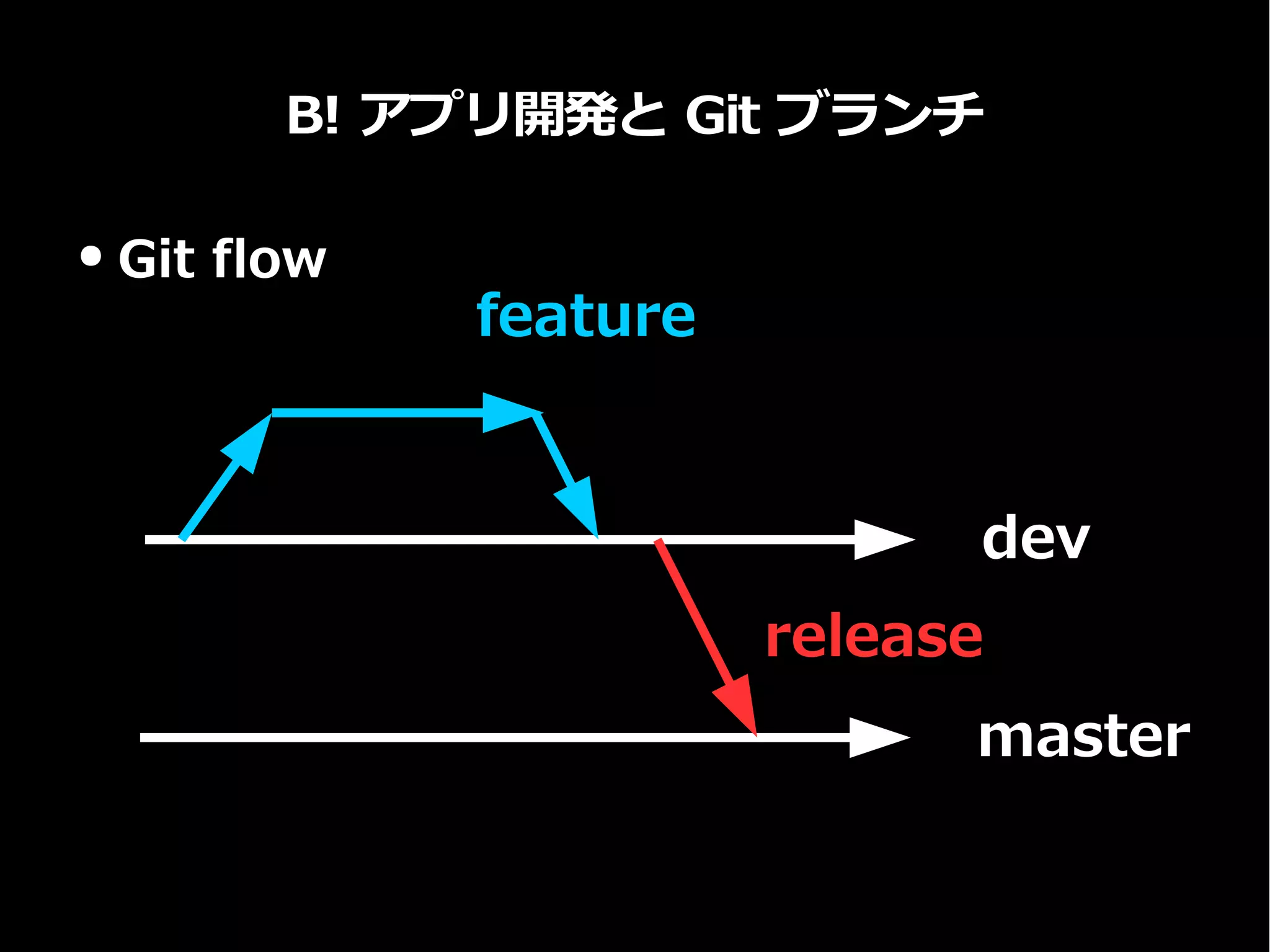 B! アプリ開発と Git ブランチ

• Git flow

feature

dev

release

master